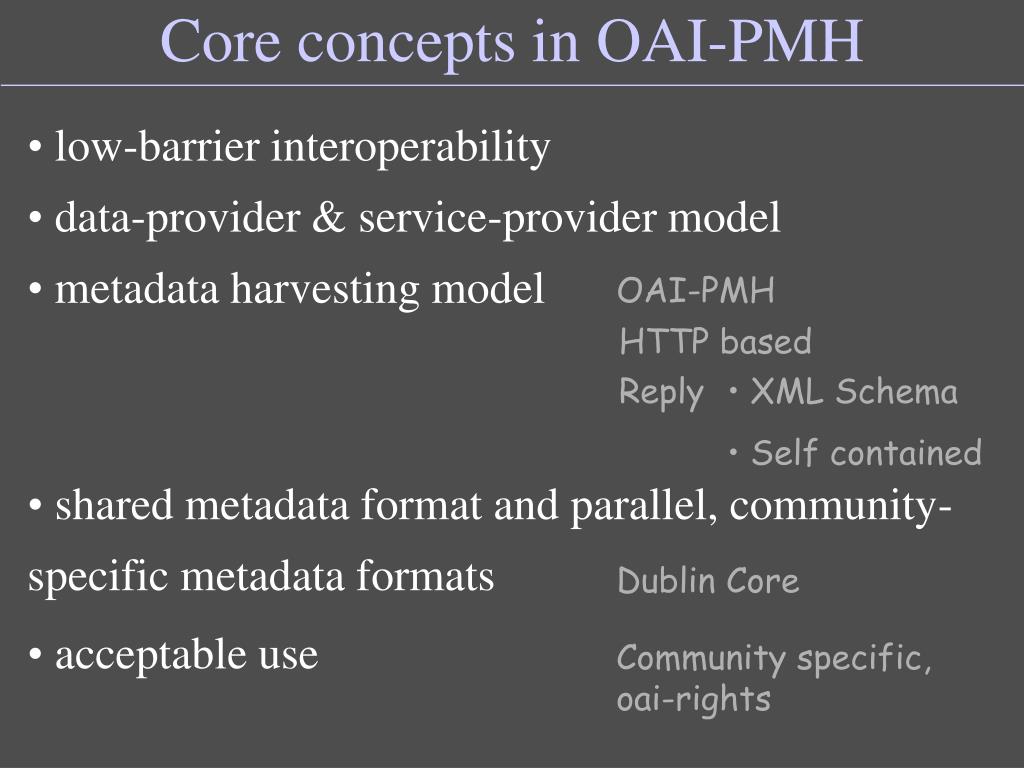 Core concepts in OAI-PMH

• low-barrier interoperability

• data-provider & service-provider model

• metadata harvesting model

OAI-PMH

HTTP based

Reply • XML Schema

• Self contained

• shared metadata format and parallel, community-specific metadata formats

Dublin Core

• acceptable use

Community specific, oai-rights